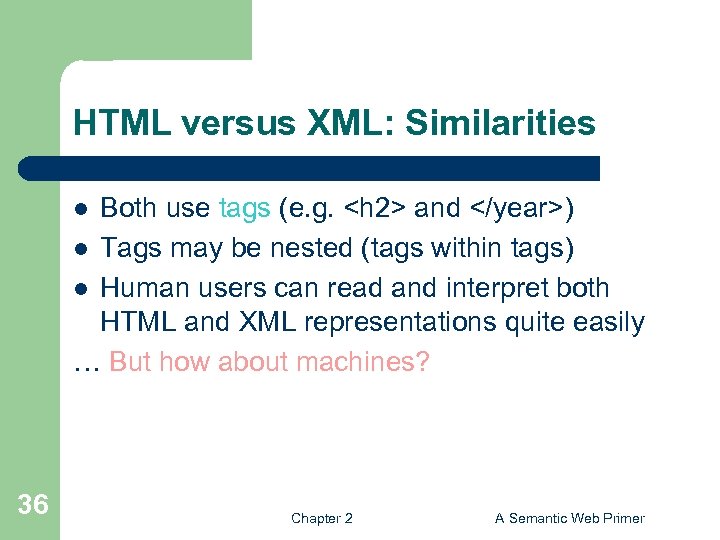 HTML versus XML: Similarities

- Both use tags (e.g. <h2> and </year>)
- Tags may be nested (tags within tags)
- Human users can read and interpret both HTML and XML representations quite easily

… But how about machines?

36

Chapter 2

A Semantic Web Primer